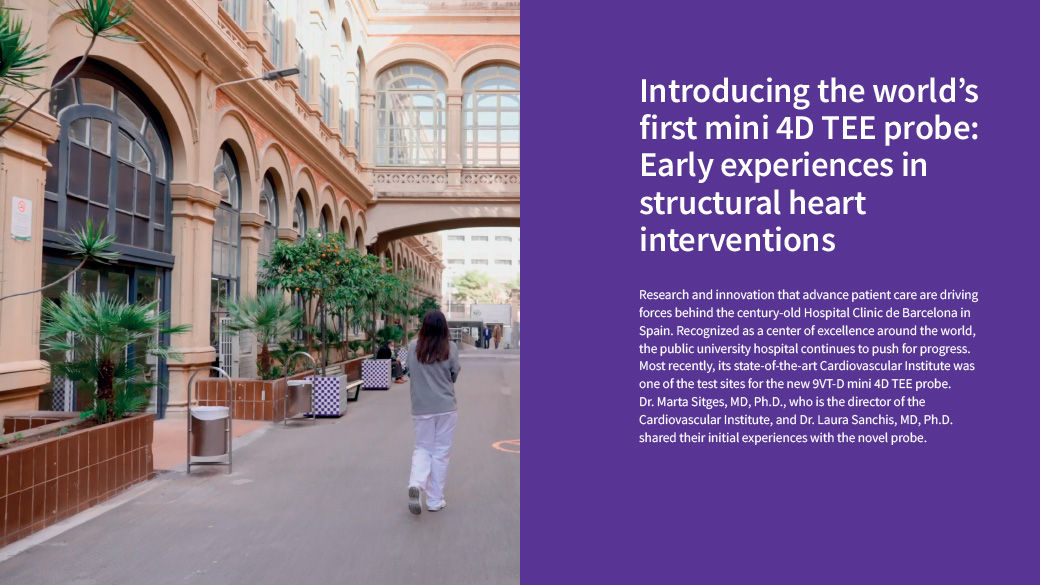 Introducing the world's first mini 4D TEE probe: Early experiences in structural heart interventions

Research and innovation that advance patient care are driving forces behind the century-old Hospital Clinic de Barcelona in Spain. Recognized as a center of excellence around the world, the public university hospital continues to push for progress. Most recently, its state-of-the-art Cardiovascular Institute was one of the test sites for the new 9VT-D mini 4D TEE probe. Dr. Marta Sitges, MD, Ph.D., who is the director of the Cardiovascular Institute, and Dr. Laura Sanchis, MD, Ph.D. shared their initial experiences with the novel probe.